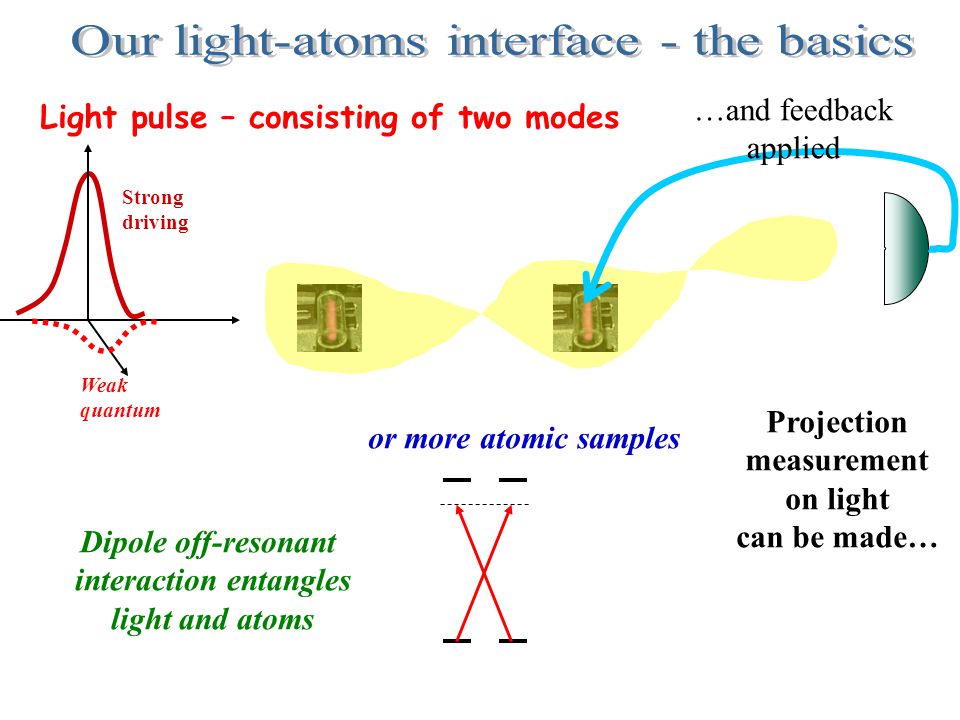 Our light-atoms interface - the basics

Light pulse – consisting of two modes

…and feedback applied

Strong driving

Weak quantum

or more atomic samples

Projection measurement on light can be made…

Dipole off-resonant interaction entangles light and atoms